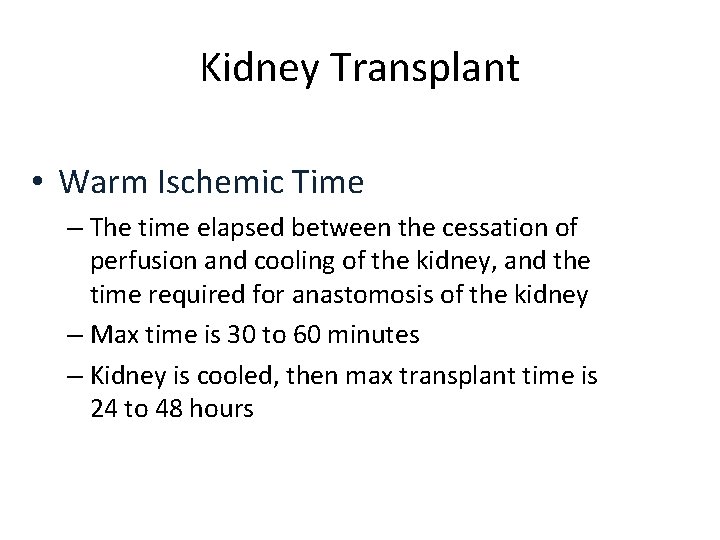 Kidney Transplant

• Warm Ischemic Time
– The time elapsed between the cessation of perfusion and cooling of the kidney, and the time required for anastomosis of the kidney
– Max time is 30 to 60 minutes
– Kidney is cooled, then max transplant time is 24 to 48 hours